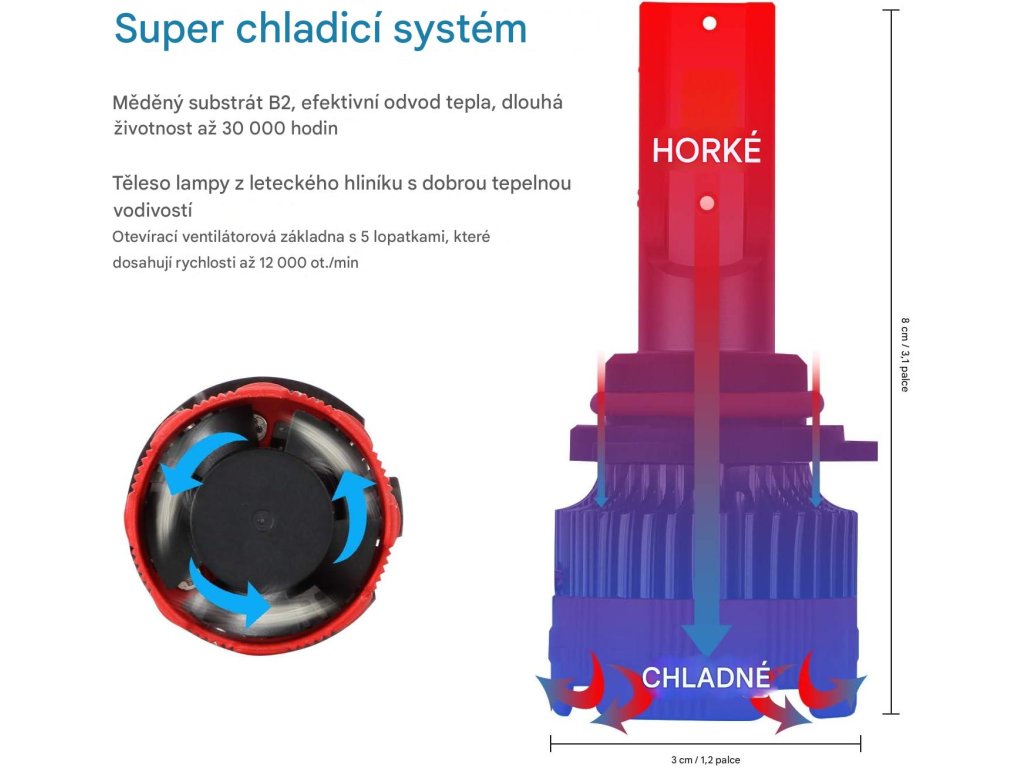 Super chladicí systém

Měděný substrát B2, efektivní odvod tepla, dlouhá životnost až 30 000 hodin

Těleso lampy z leteckého hliníku s dobrou tepelnou vodivostí

Otevírací ventilátorová základna s 5 lopatkami, které dosahují rychlosti až 12 000 ot./min

HORKÉ

CHLADNÉ

8 cm / 3,1 palce

3 cm / 1,2 palce